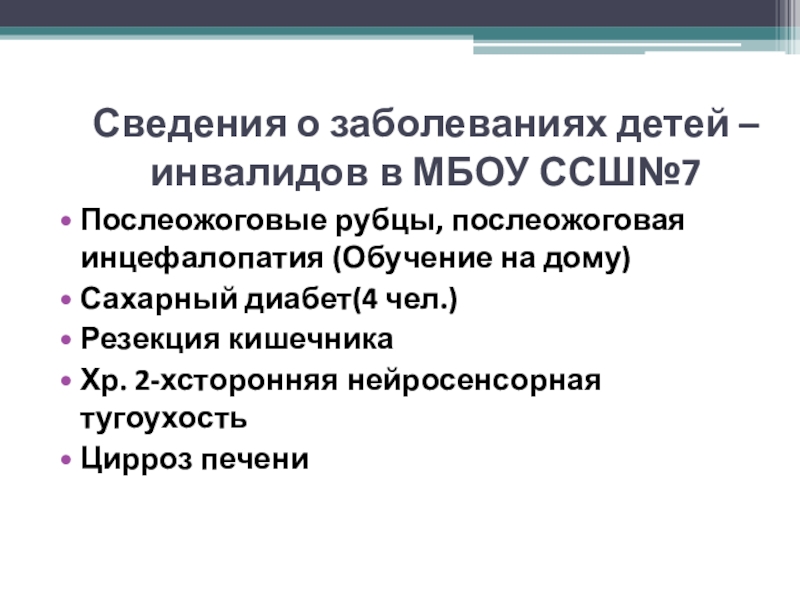 Сведения о заболеваниях детей – инвалидов в МБОУ ССШ№7

• Послеожоговые рубцы, послеожоговая инцефалопатия (Обучение на дому)
• Сахарный диабет(4 чел.)
• Резекция кишечника
• Хр. 2-хсторонняя нейросенсорная тугоухость
• Цирроз печени